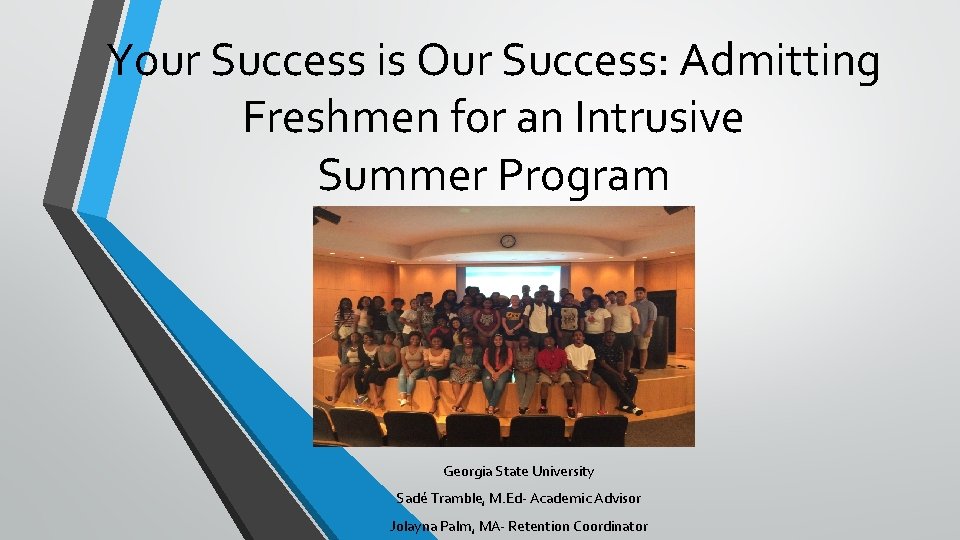 Your Success is Our Success: Admitting Freshmen for an Intrusive Summer Program

Georgia State University

Sadé Tramble, M.Ed- Academic Advisor

Jolayna Palm, MA- Retention Coordinator